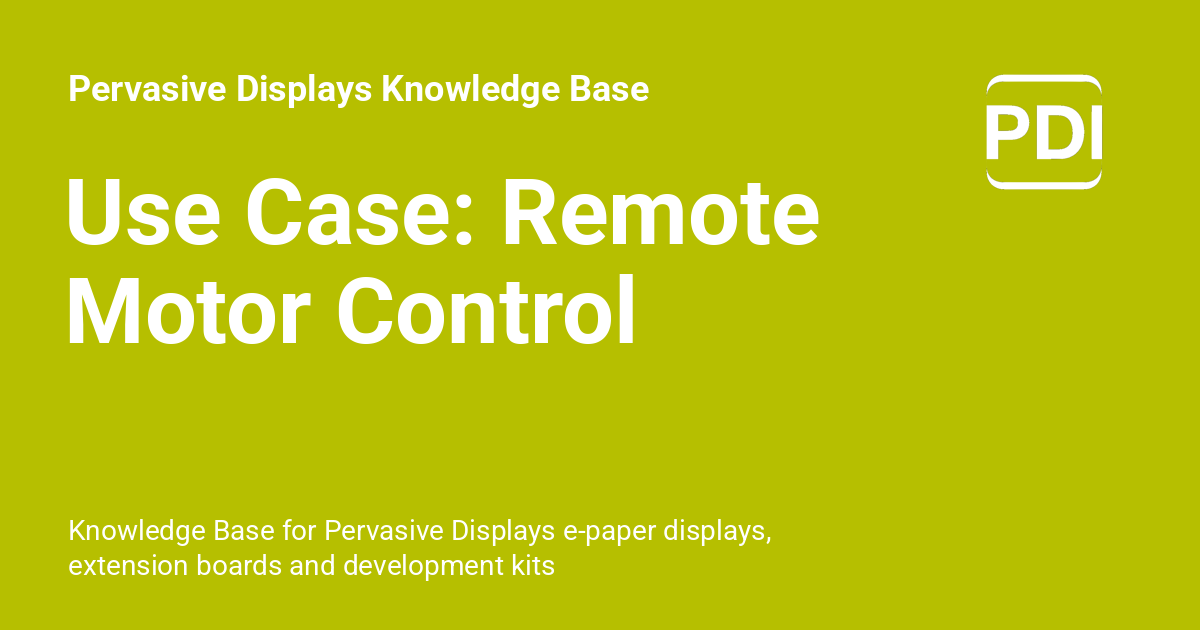 Pervasive Displays Knowledge Base

PDI

Use Case: Remote Motor Control

Knowledge Base for Pervasive Displays e-paper displays, extension boards and development kits